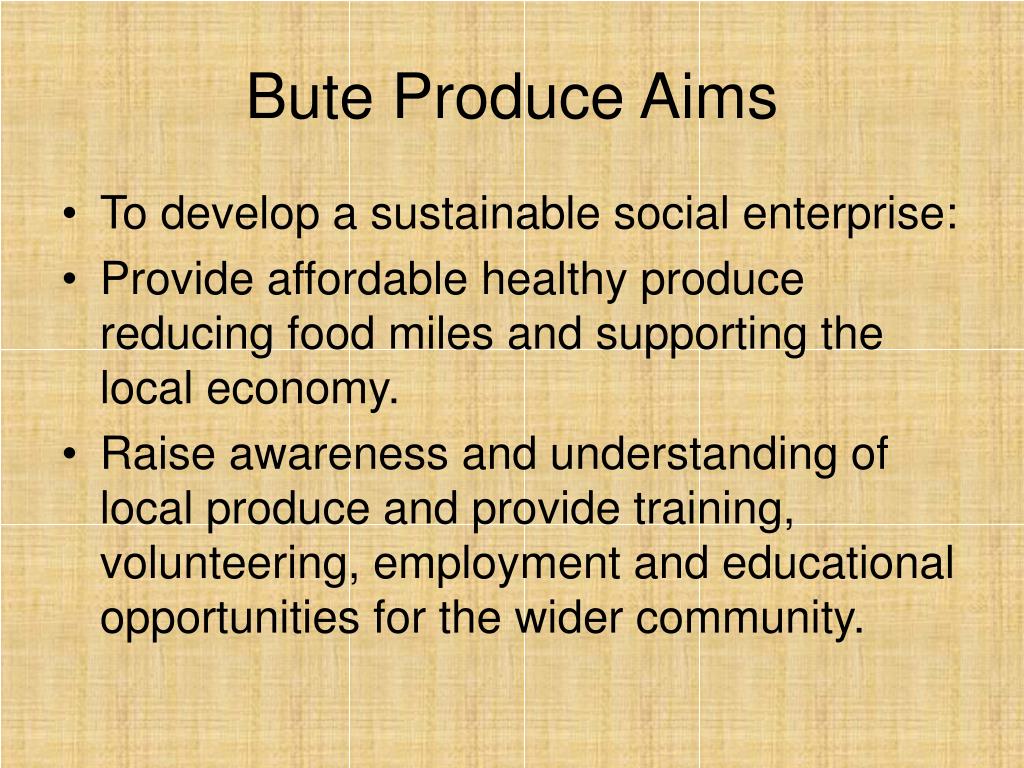 Bute Produce Aims

• To develop a sustainable social enterprise:
• Provide affordable healthy produce reducing food miles and supporting the local economy.
• Raise awareness and understanding of local produce and provide training, volunteering, employment and educational opportunities for the wider community.